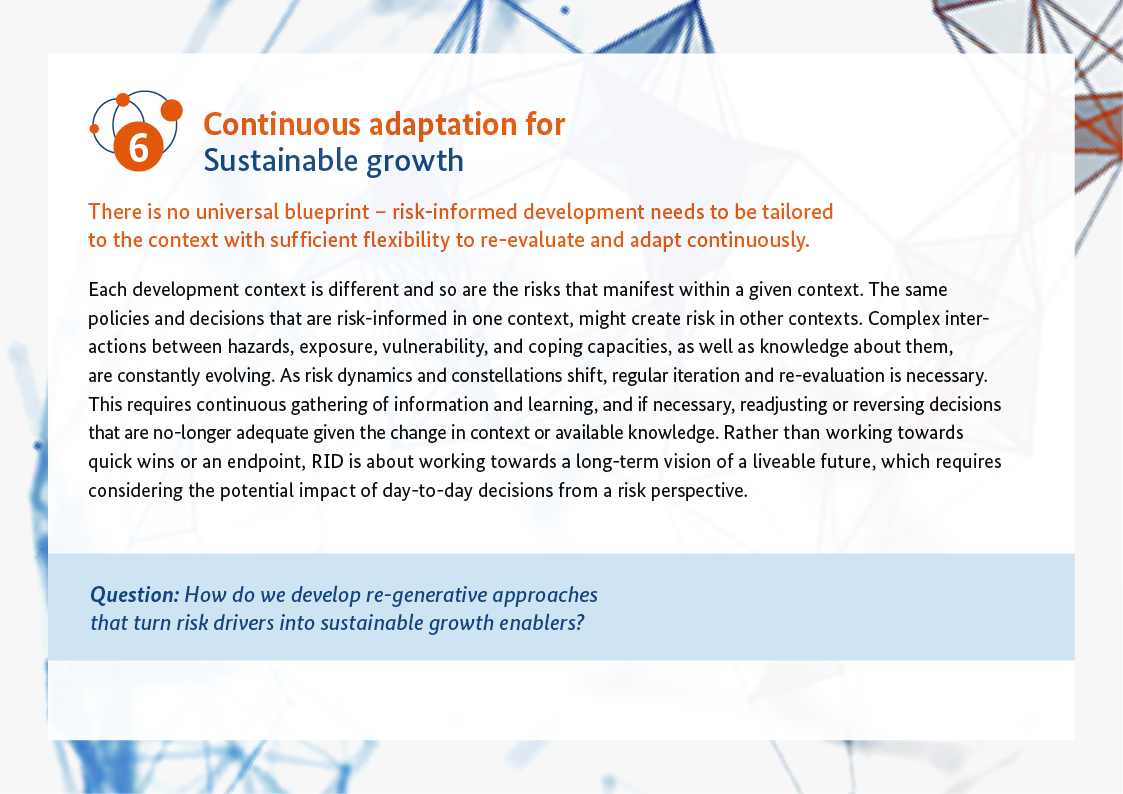 6

Continuous adaptation for Sustainable growth

There is no universal blueprint – risk-informed development needs to be tailored to the context with sufficient flexibility to re-evaluate and adapt continuously.

Each development context is different and so are the risks that manifest within a given context. The same policies and decisions that are risk-informed in one context, might create risk in other contexts. Complex interactions between hazards, exposure, vulnerability, and coping capacities, as well as knowledge about them, are constantly evolving. As risk dynamics and constellations shift, regular iteration and re-evaluation is necessary. This requires continuous gathering of information and learning, and if necessary, readjusting or reversing decisions that are no-longer adequate given the change in context or available knowledge. Rather than working towards quick wins or an endpoint, RID is about working towards a long-term vision of a liveable future, which requires considering the potential impact of day-to-day decisions from a risk perspective.

Question: How do we develop re-generative approaches that turn risk drivers into sustainable growth enablers?